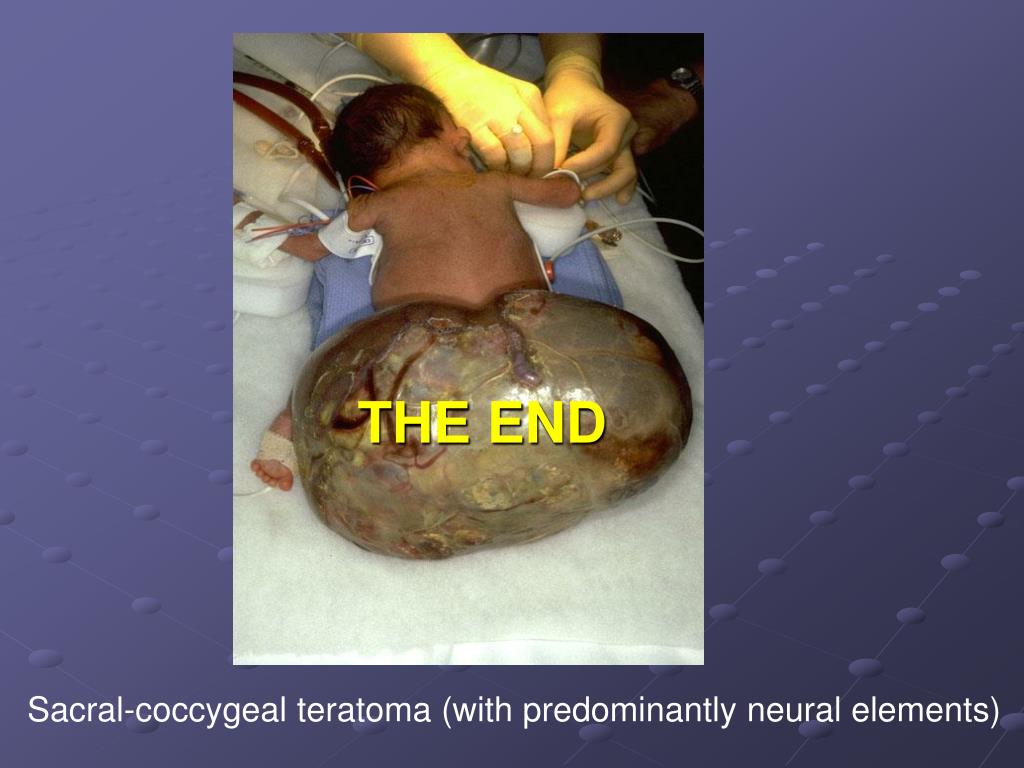 THE END

Sacral-coccygeal teratoma (with predominantly neural elements)